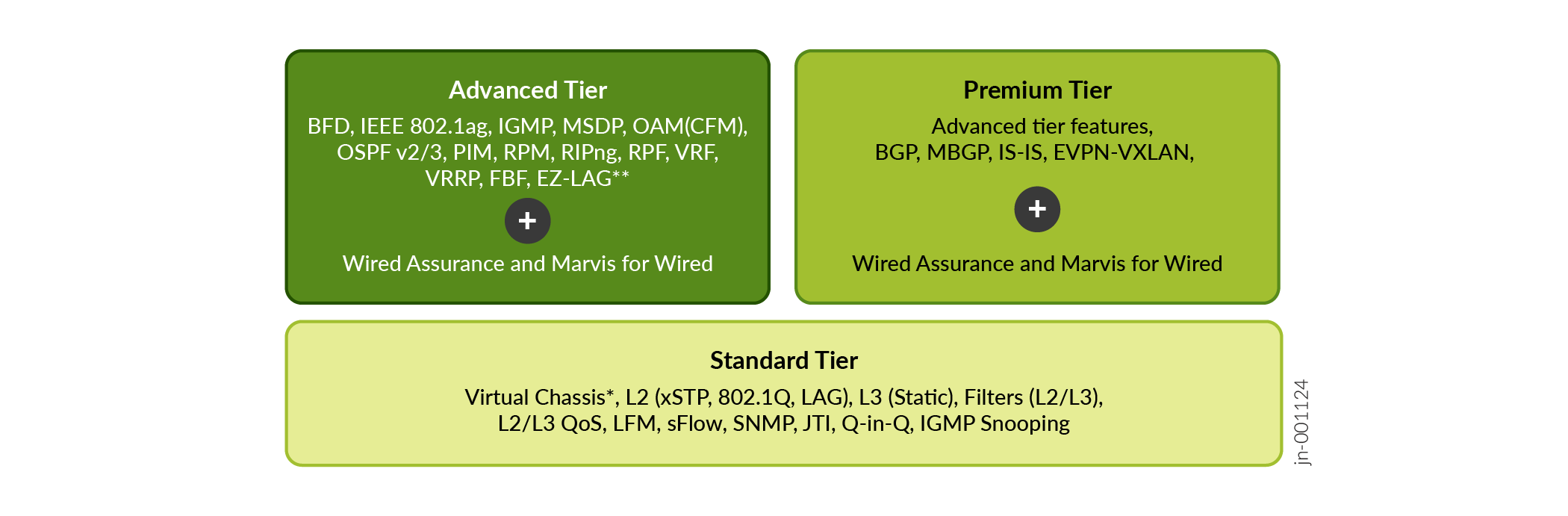 Advanced Tier

BFD, IEEE 802.1ag, IGMP, MSDP, OAM(CFM), OSPF v2/3, PIM, RPM, RIPng, RPF, VRF, VRRP, FBF, EZ-LAG**

+

Wired Assurance and Marvis for Wired

Premium Tier

Advanced tier features, BGP, MBGP, IS-IS, EVPN-VXLAN,

+

Wired Assurance and Marvis for Wired

Standard Tier

Virtual Chassis*, L2 (xSTP, 802.1Q, LAG), L3 (Static), Filters (L2/L3), L2/L3 QoS, LFM, sFlow, SNMP, JTI, Q-in-Q, IGMP Snooping

jn-001124